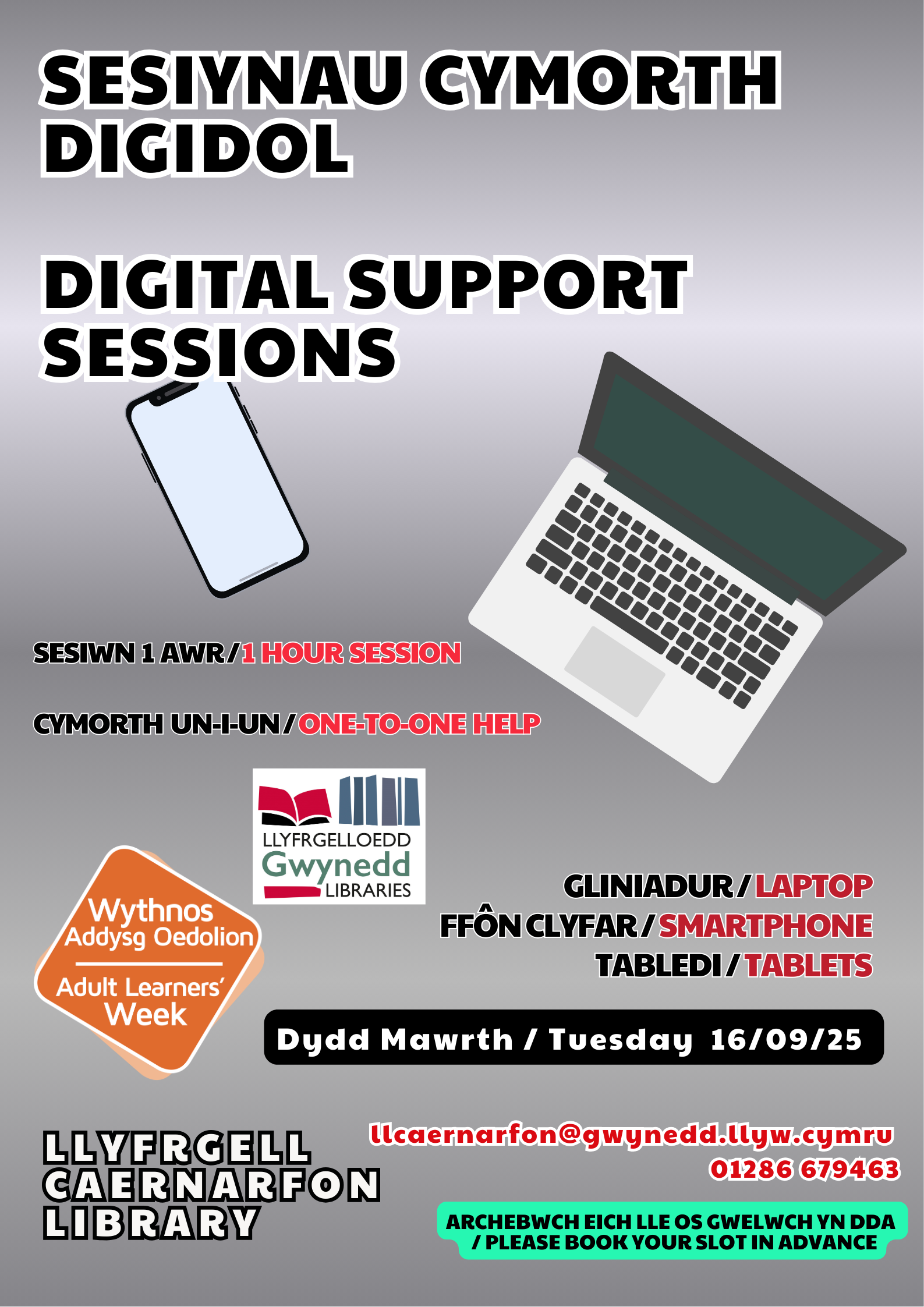 SESIYNAU CYMORTH DIGIDOL

DIGITAL SUPPORT SESSIONS

SESIWN 1 AWR / 1 HOUR SESSION

CYMORTH UN-I-UN / ONE-TO-ONE HELP

LLYFRGELLOEDD Gwynedd LIBRARIES

Wythnos Addysg Oedolion

Adult Learners' Week

GLINIADUR / LAPTOP
FFÔN CLYFAR / SMARTPHONE
TABLEDI / TABLETS

Dydd Mawrth / Tuesday 16/09/25

LLYFRGELL CAERNARFON LIBRARY

llcaernarfon@gwynedd.llyw.cymru
01286 679463

ARCHEBWCH EICH LLE OS GWELWCH YN DDA / PLEASE BOOK YOUR SLOT IN ADVANCE